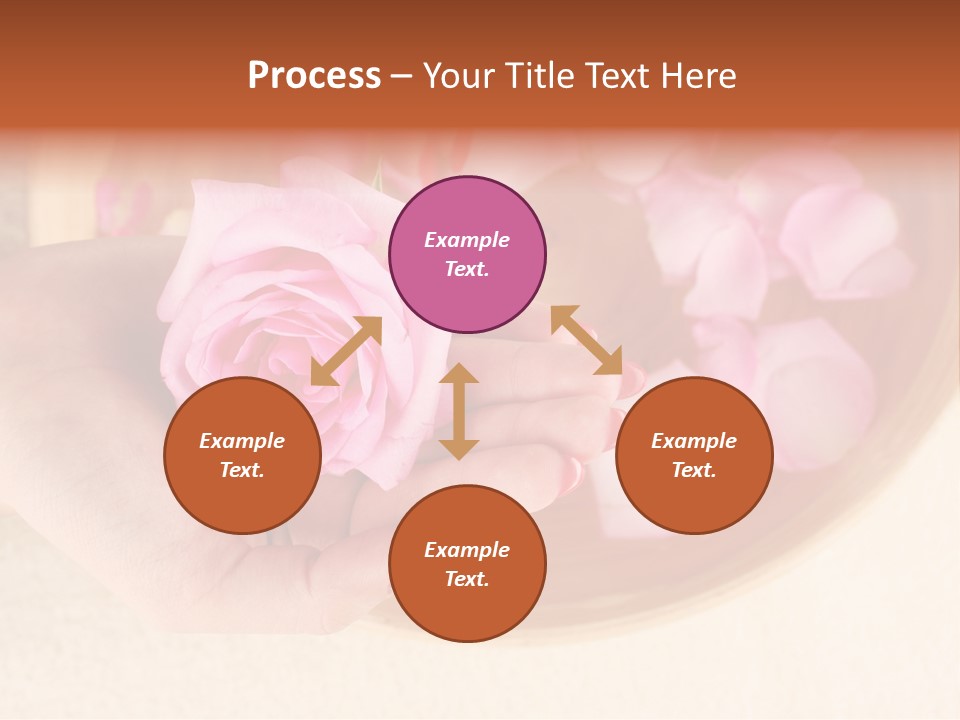 Process – Your Title Text Here

Example Text.

Example Text.

Example Text.

Example Text.